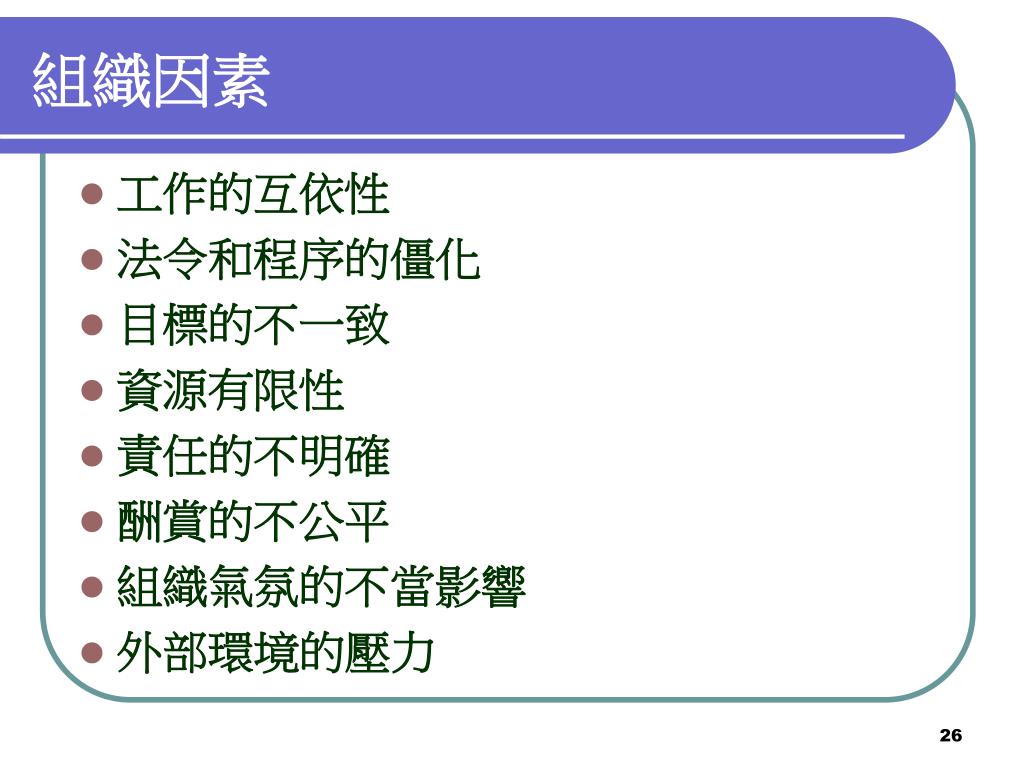 組織因素

- 工作的互依性
- 法令和程序的僵化
- 目標的不一致
- 資源有限性
- 責任的不明確
- 酬賞的不公平
- 組織氣氛的不當影響
- 外部環境的壓力

26